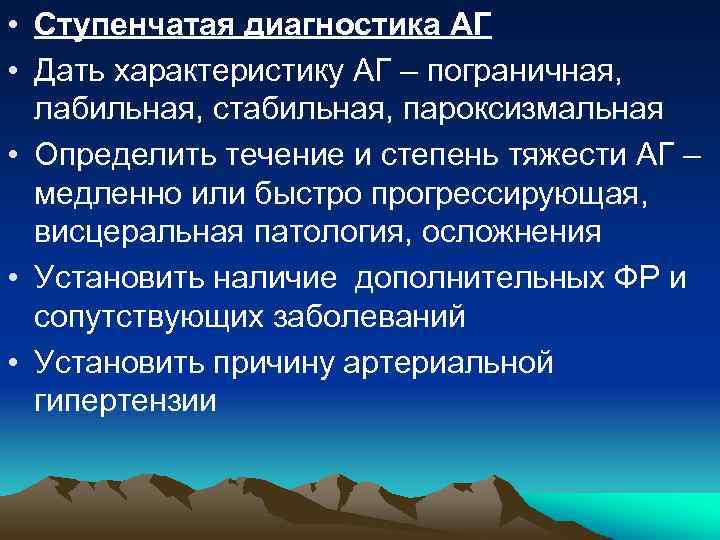 • Ступенчатая диагностика АГ
• Дать характеристику АГ – пограничная, лабильная, стабильная, пароксизмальная
• Определить течение и степень тяжести АГ – медленно или быстро прогрессирующая, висцеральная патология, осложнения
• Установить наличие  дополнительных ФР и сопутствующих заболеваний
• Установить причину артериальной гипертензии